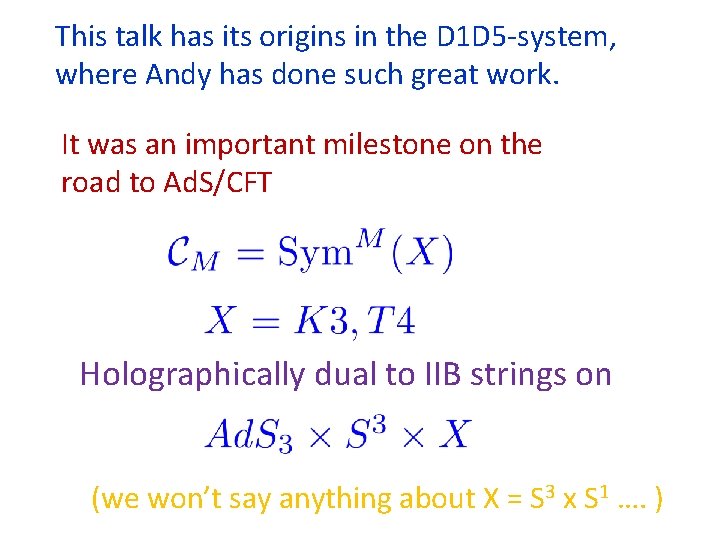 This talk has its origins in the D1D5-system, where Andy has done such great work.

It was an important milestone on the road to AdS/CFT

$\mathcal{C}_M = \mathrm{Sym}^M(X)$

$X = K3, T4$

Holographically dual to IIB strings on

$AdS_3 \times S^3 \times X$

(we won't say anything about X = $S^3$ x $S^1$ …. )